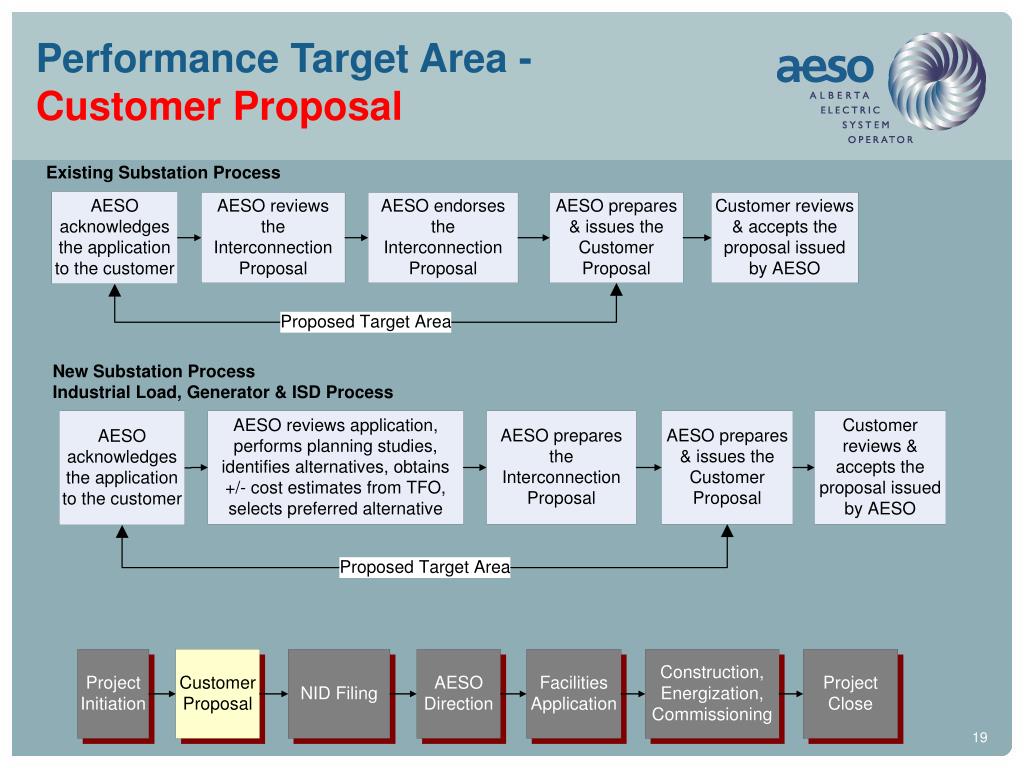 Performance Target Area -
Customer Proposal

aeso
ALBERTA ELECTRIC SYSTEM OPERATOR

Existing Substation Process

AESO acknowledges the application to the customer

AESO reviews the Interconnection Proposal

AESO endorses the Interconnection Proposal

AESO prepares & issues the Customer Proposal

Customer reviews & accepts the proposal issued by AESO

Proposed Target Area

New Substation Process
Industrial Load, Generator & ISD Process

AESO acknowledges the application to the customer

AESO reviews application, performs planning studies, identifies alternatives, obtains +/- cost estimates from TFO, selects preferred alternative

AESO prepares the Interconnection Proposal

AESO prepares & issues the Customer Proposal

Customer reviews & accepts the proposal issued by AESO

Proposed Target Area

Project Initiation

Customer Proposal

NID Filing

AESO Direction

Facilities Application

Construction, Energization, Commissioning

Project Close

19